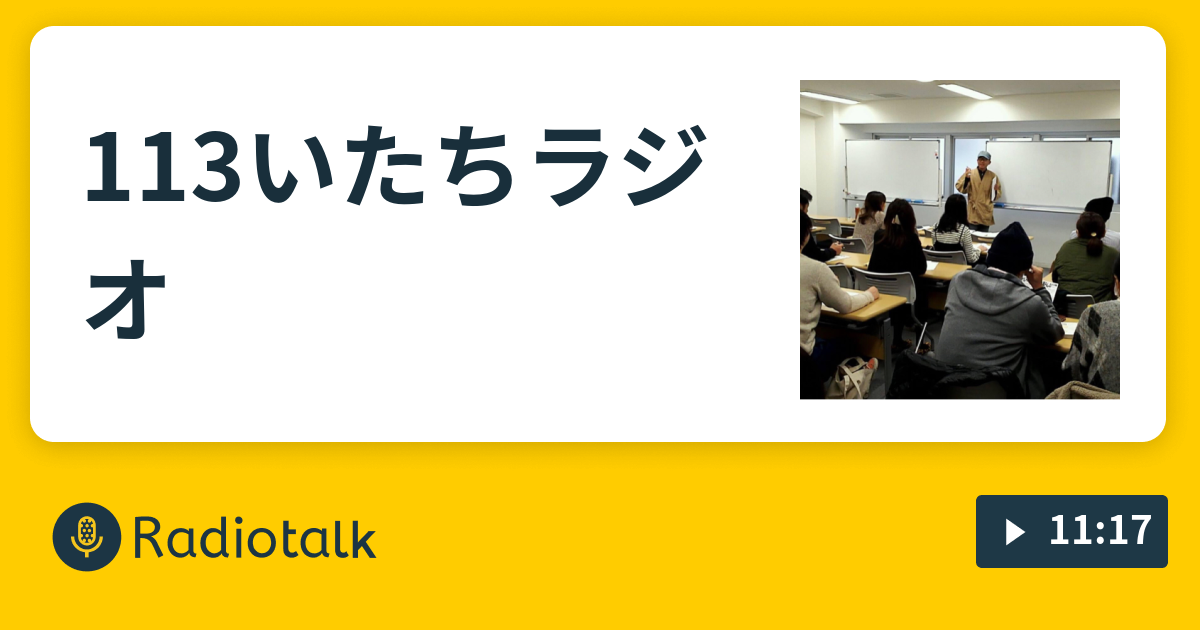 113いたちラジオ

Radiotalk

11:17